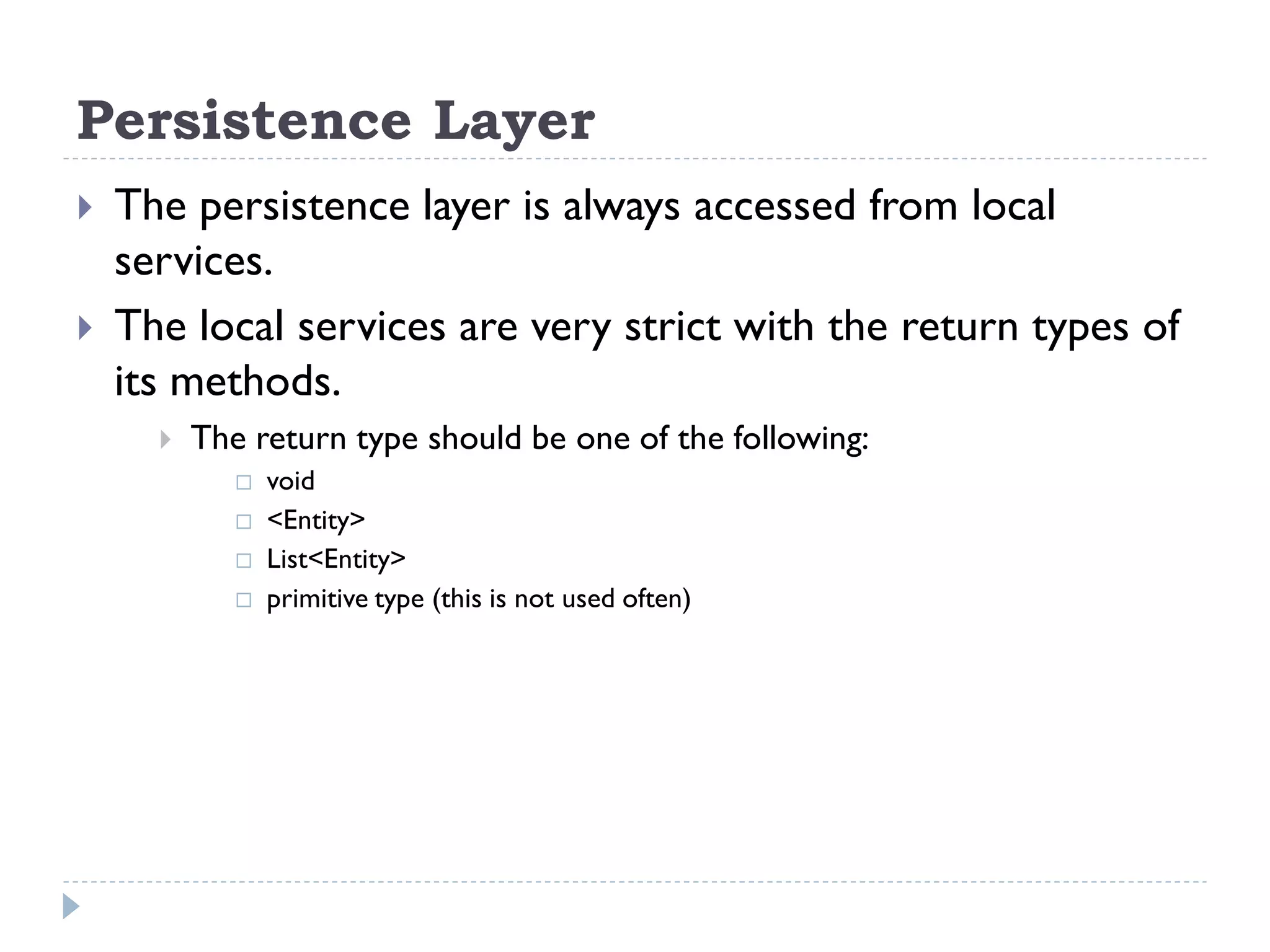 Persistence Layer

The persistence layer is always accessed from local services.

The local services are very strict with the return types of its methods.

The return type should be one of the following:

void

<Entity>

List<Entity>

primitive type (this is not used often)